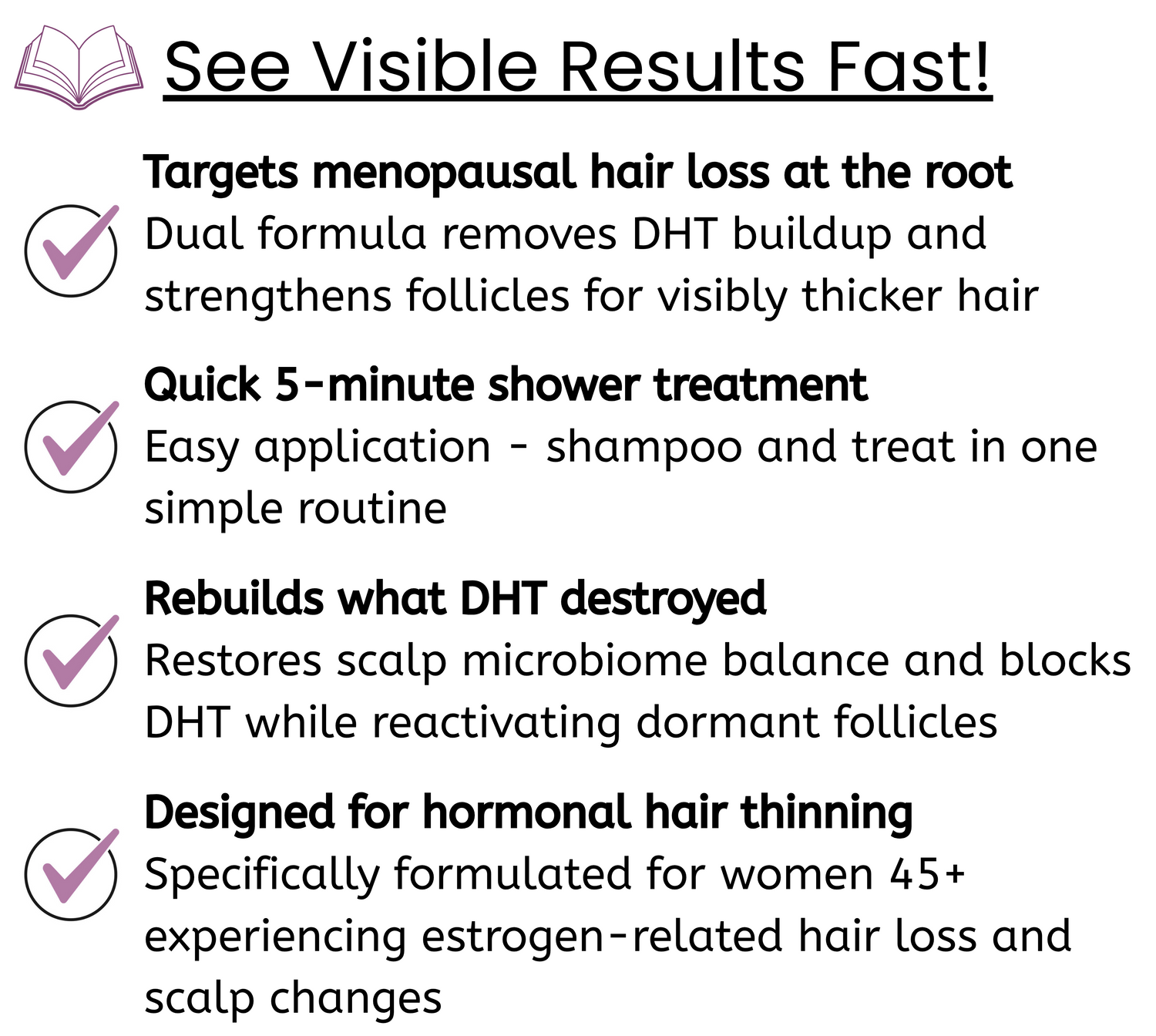 See Visible Results Fast!

Targets menopausal hair loss at the root
Dual formula removes DHT buildup and strengthens follicles for visibly thicker hair

Quick 5-minute shower treatment
Easy application - shampoo and treat in one simple routine

Rebuilds what DHT destroyed
Restores scalp microbiome balance and blocks DHT while reactivating dormant follicles

Designed for hormonal hair thinning
Specifically formulated for women 45+ experiencing estrogen-related hair loss and scalp changes